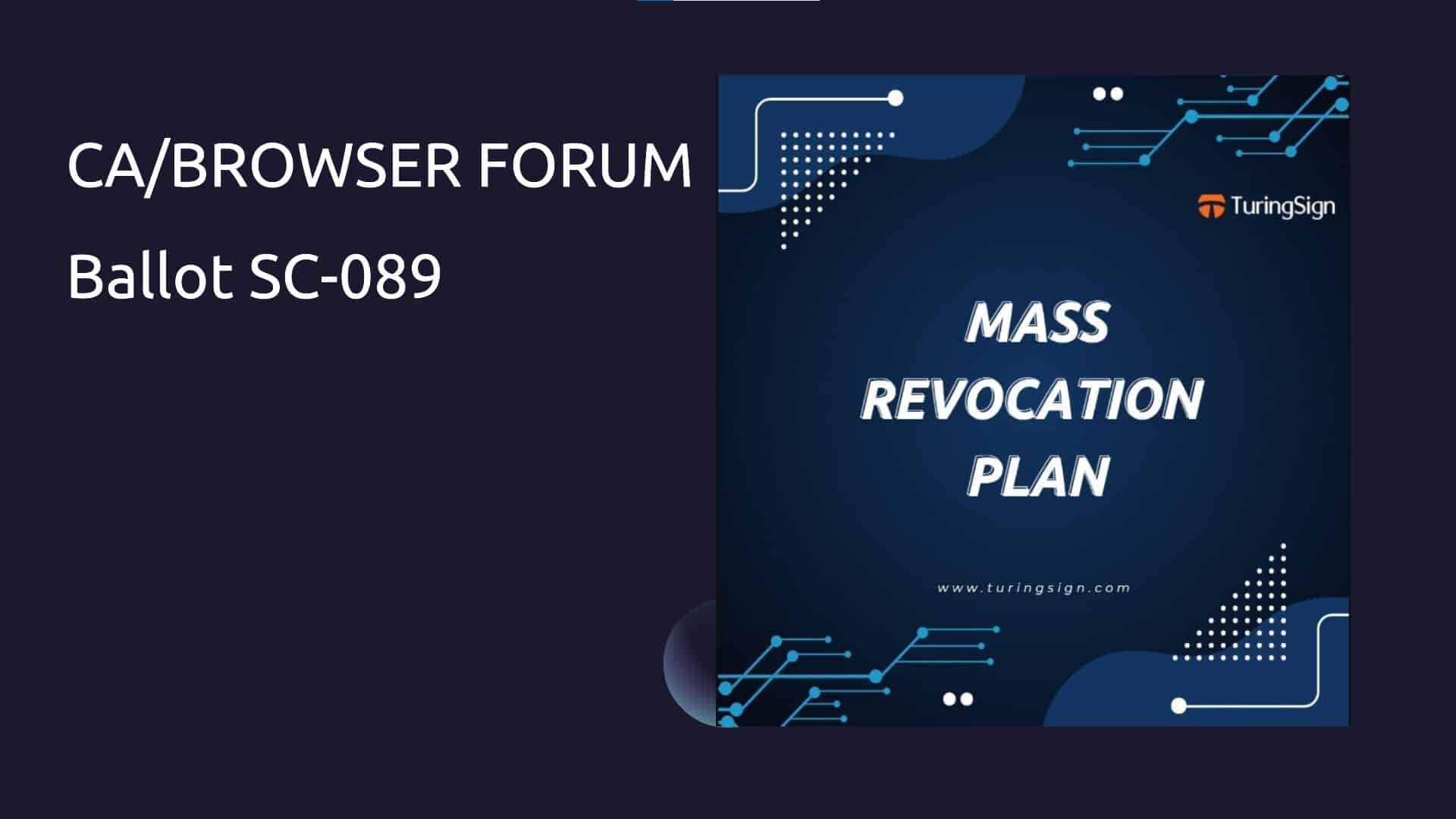 CA/BROWSER FORUM

Ballot SC-089

TuringSign

MASS
REVOCATION
PLAN

www.turingsign.com